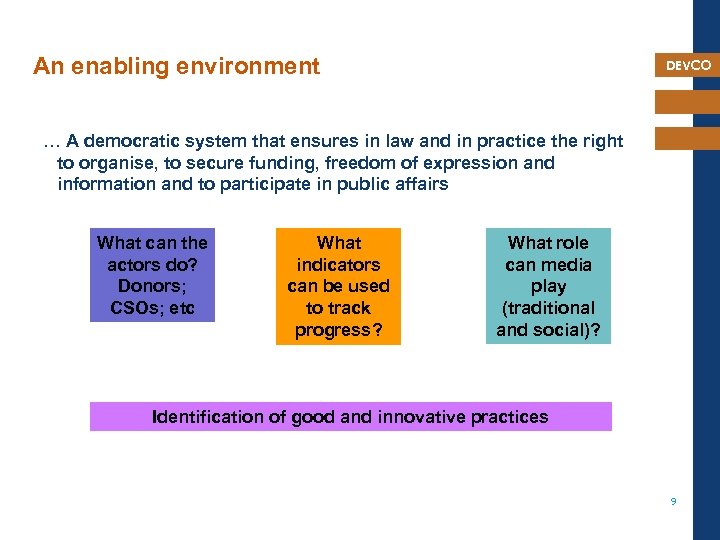 An enabling environment

DEVCO

… A democratic system that ensures in law and in practice the right to organise, to secure funding, freedom of expression and information and to participate in public affairs

What can the actors do? Donors; CSOs; etc

What indicators can be used to track progress?

What role can media play (traditional and social)?

Identification of good and innovative practices

9